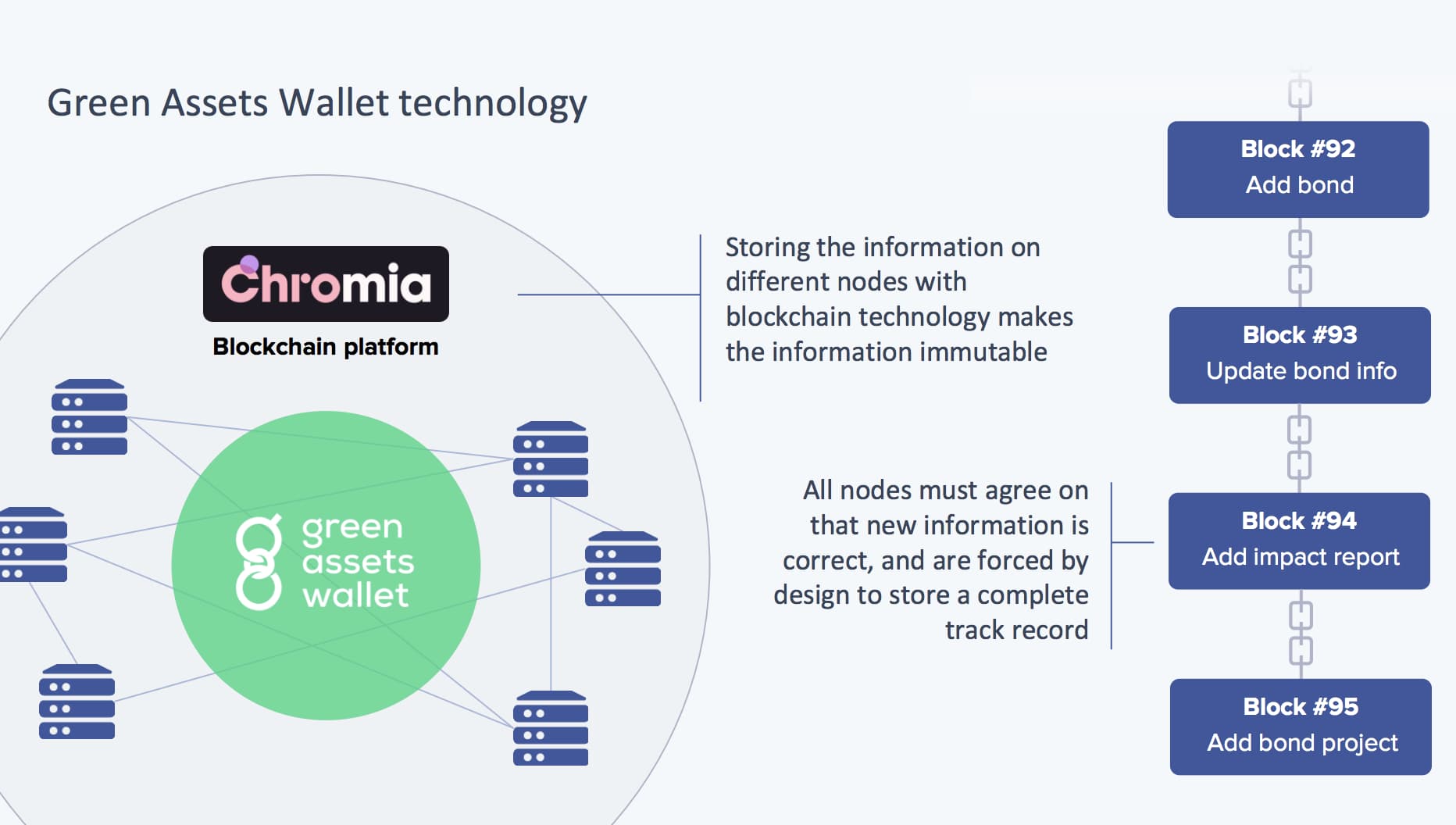 Green Assets Wallet technology

Chromia

Blockchain platform

green assets wallet

Storing the information on different nodes with blockchain technology makes the information immutable

All nodes must agree on that new information is correct, and are forced by design to store a complete track record

Block #92
Add bond

Block #93
Update bond info

Block #94
Add impact report

Block #95
Add bond project